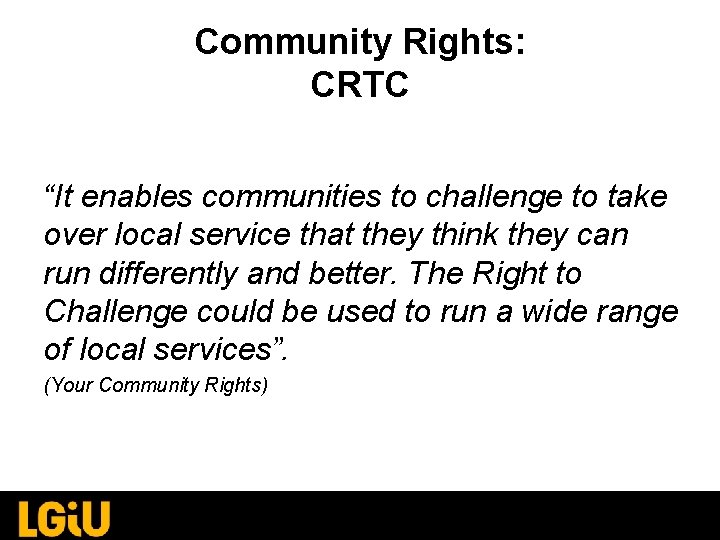 Community Rights:
CRTC

“It enables communities to challenge to take over local service that they think they can run differently and better. The Right to Challenge could be used to run a wide range of local services”.

(Your Community Rights)

LGiU